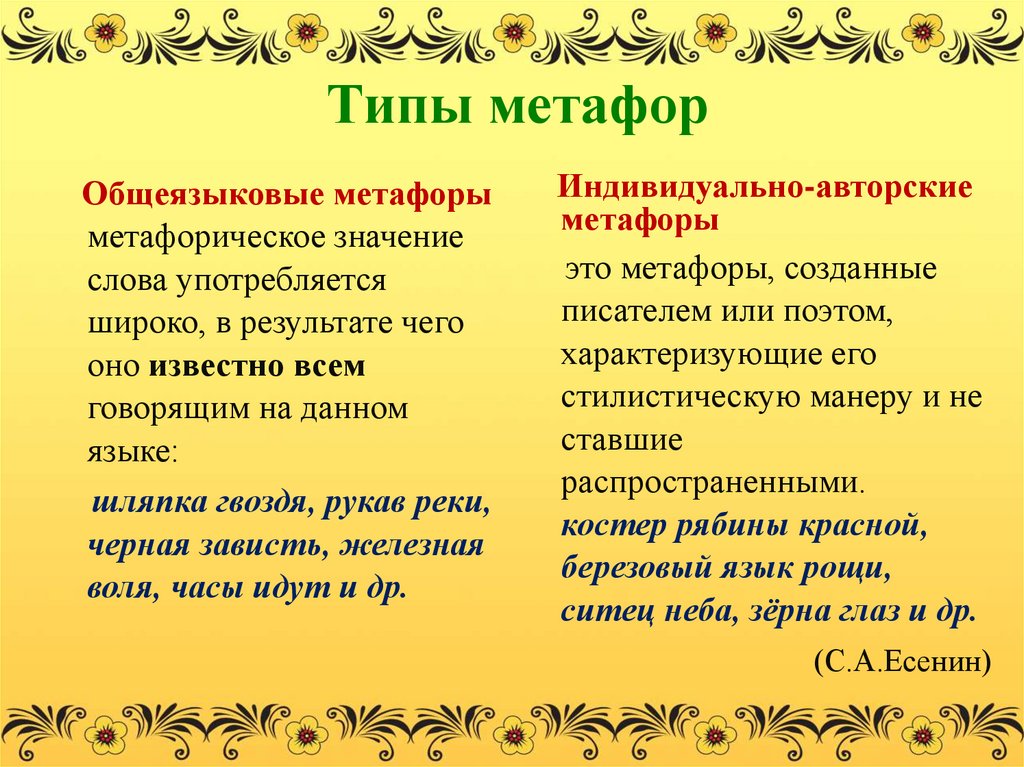 Типы метафор

Общеязыковые метафоры
метафорическое значение слова употребляется широко, в результате чего оно известно всем говорящим на данном языке:

шляпка гвоздя, рукав реки, черная зависть, железная воля, часы идут и др.

Индивидуально-авторские метафоры

это метафоры, созданные писателем или поэтом, характеризующие его стилистическую манеру и не ставшие распространенными.
костер рябины красной, березовый язык рощи, ситец неба, зёрна глаз и др.

(С.А.Есенин)